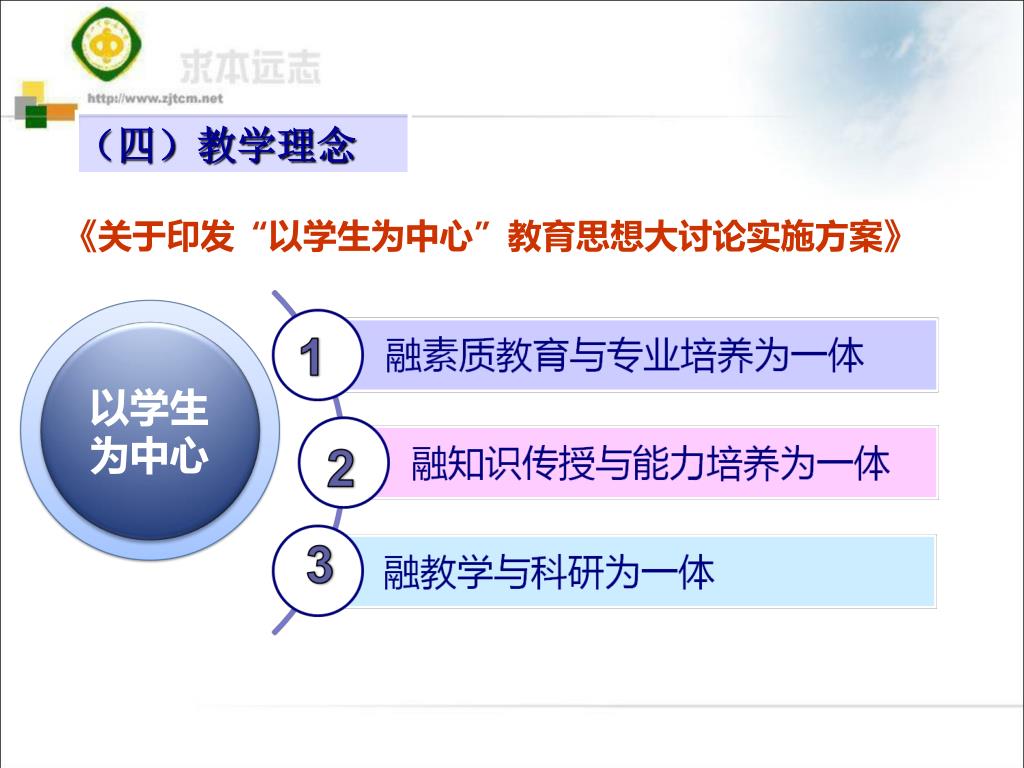 求本远志

http://www.zjtcm.net

（四）教学理念

《关于印发“以学生为中心”教育思想大讨论实施方案》

以学生为中心

1 融素质教育与专业培养为一体

2 融知识传授与能力培养为一体

3 融教学与科研为一体